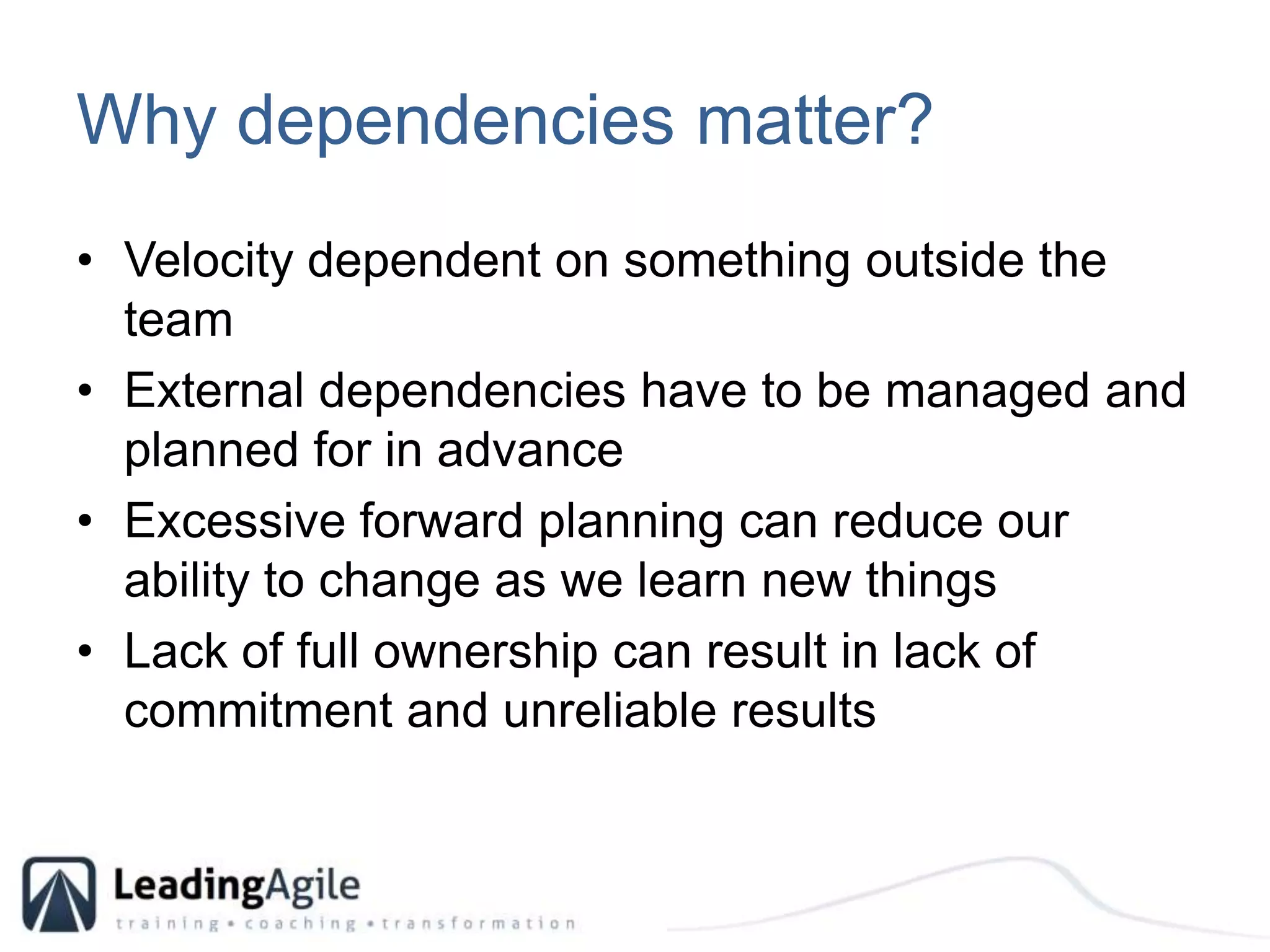 Why dependencies matter?

• Velocity dependent on something outside the team
• External dependencies have to be managed and planned for in advance
• Excessive forward planning can reduce our ability to change as we learn new things
• Lack of full ownership can result in lack of commitment and unreliable results

LeadingAgile
training • coaching • transformation